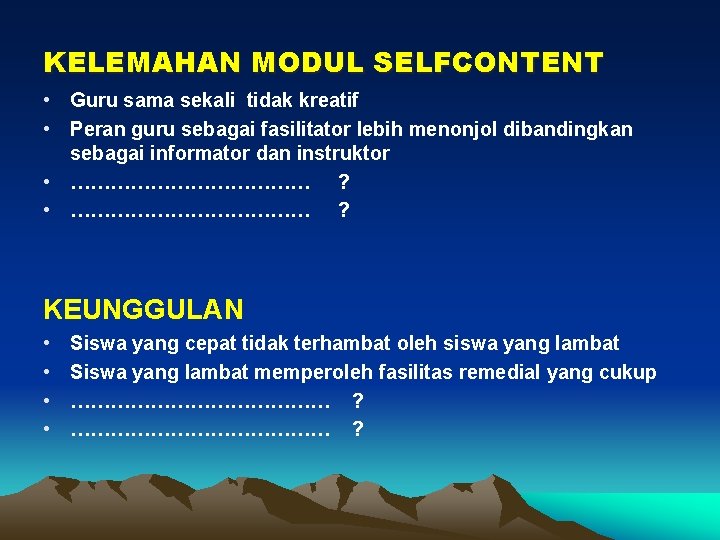 KELEMAHAN MODUL SELFCONTENT

• Guru sama sekali tidak kreatif
• Peran guru sebagai fasilitator lebih menonjol dibandingkan sebagai informator dan instruktor
• ……………………………… ?
• ……………………………… ?

KEUNGGULAN

• Siswa yang cepat tidak terhambat oleh siswa yang lambat
• Siswa yang lambat memperoleh fasilitas remedial yang cukup
• ………………………………… ?
• ………………………………… ?